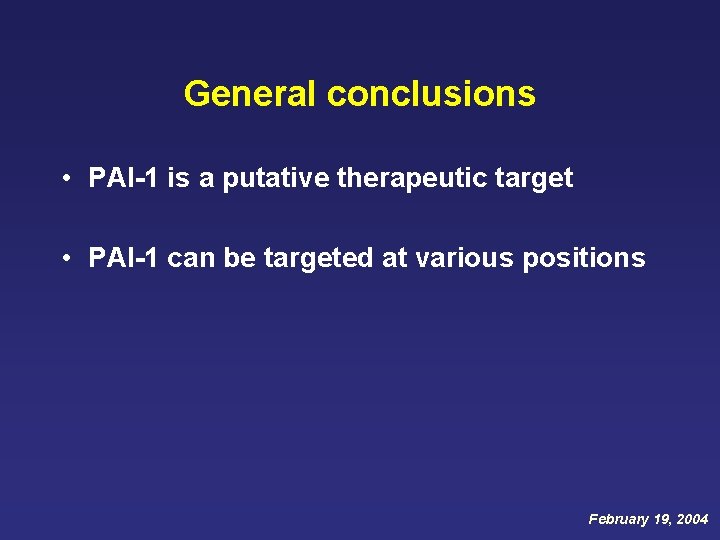 General conclusions

• PAI-1 is a putative therapeutic target

• PAI-1 can be targeted at various positions

February 19, 2004